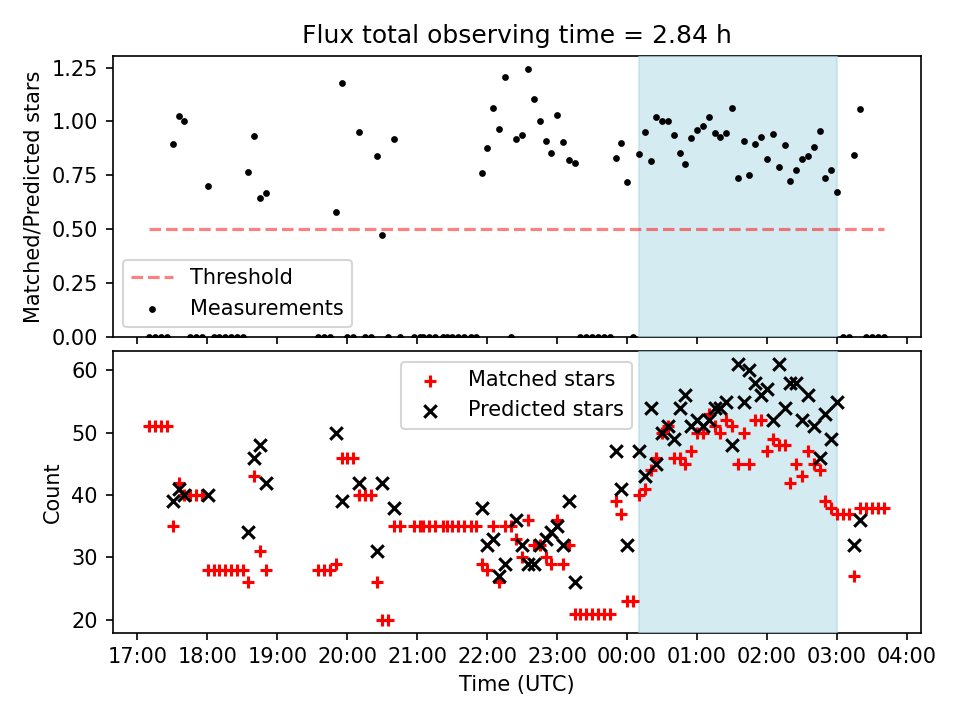 Flux total observing time = 2.84 h

Matched/Predicted stars

1.25
1.00
0.75
0.50
0.25
0.00

Threshold
Measurements

Count

60
50
40
30
20

Matched stars
Predicted stars

17:00 18:00 19:00 20:00 21:00 22:00 23:00 00:00 01:00 02:00 03:00 04:00

Time (UTC)